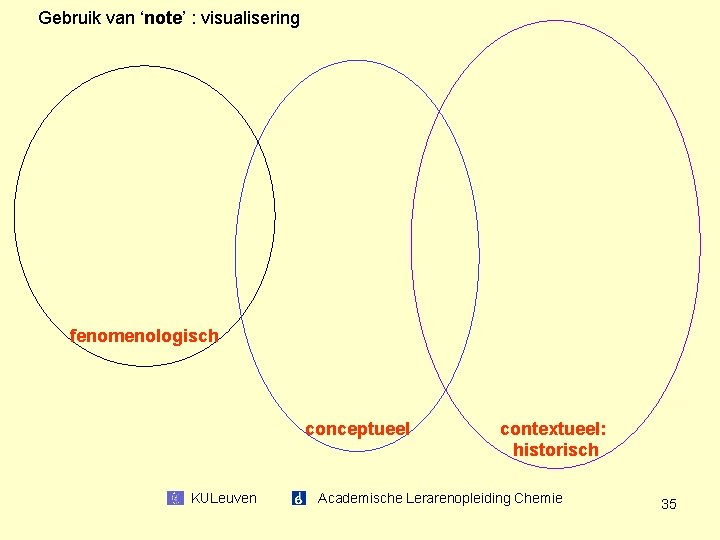 Gebruik van ‘note’ : visualisering

fenomenologisch

conceptueel

contextueel: historisch

KULeuven Academische Lerarenopleiding Chemie

35